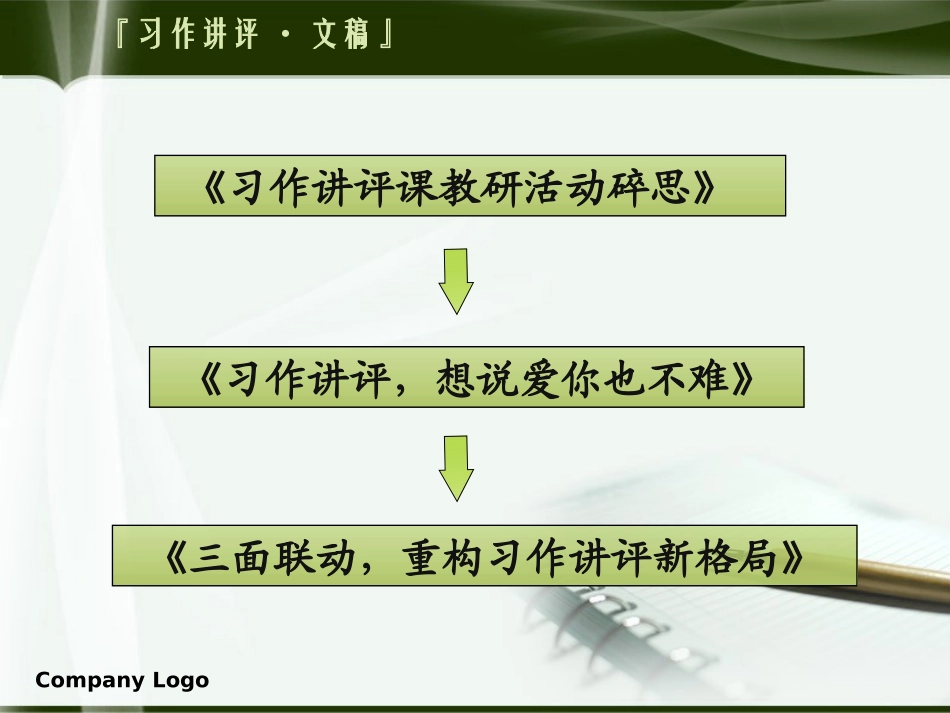 『习作讲评 · 文稿』

《习作讲评课教研活动碎思》

《习作讲评，想说爱你也不难》

《三面联动，重构习作讲评新格局》

Company Logo